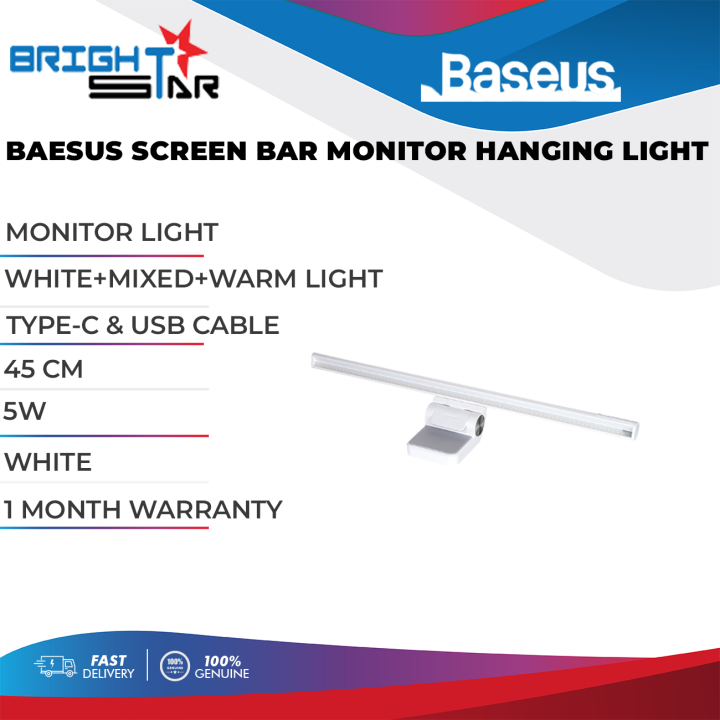 BRIGHT STAR

Baseus

BAESUS SCREEN BAR MONITOR HANGING LIGHT

MONITOR LIGHT

WHITE+MIXED+WARM LIGHT

TYPE-C & USB CABLE

45 CM

5W

WHITE

1 MONTH WARRANTY

FAST DELIVERY

100% GENUINE 100% GENUINE